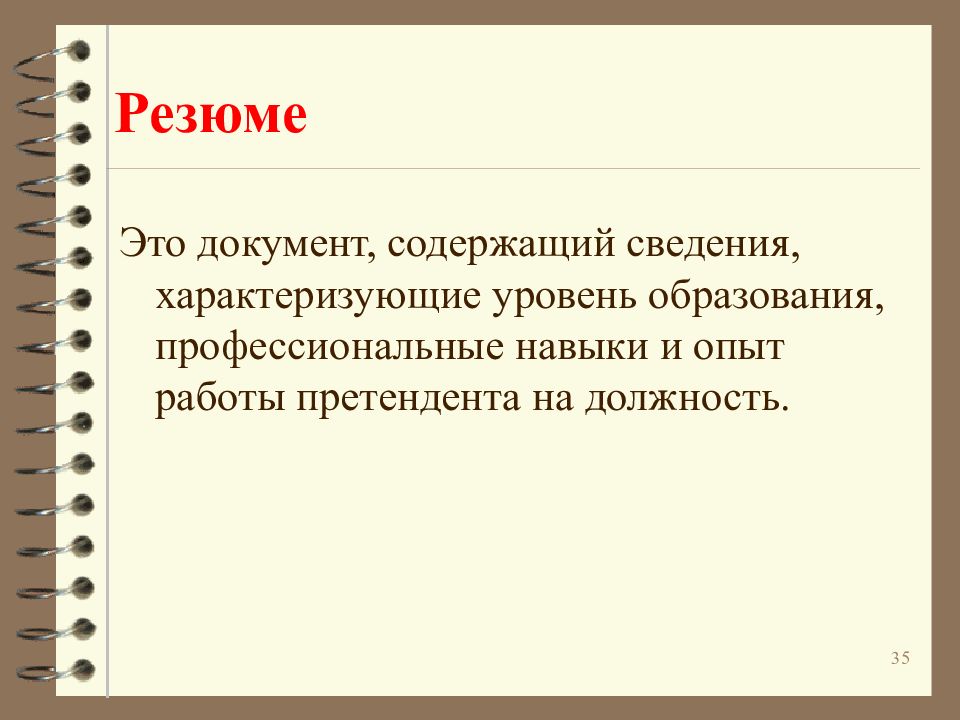 Резюме

Это документ, содержащий сведения, характеризующие уровень образования, профессиональные навыки и опыт работы претендента на должность.

35